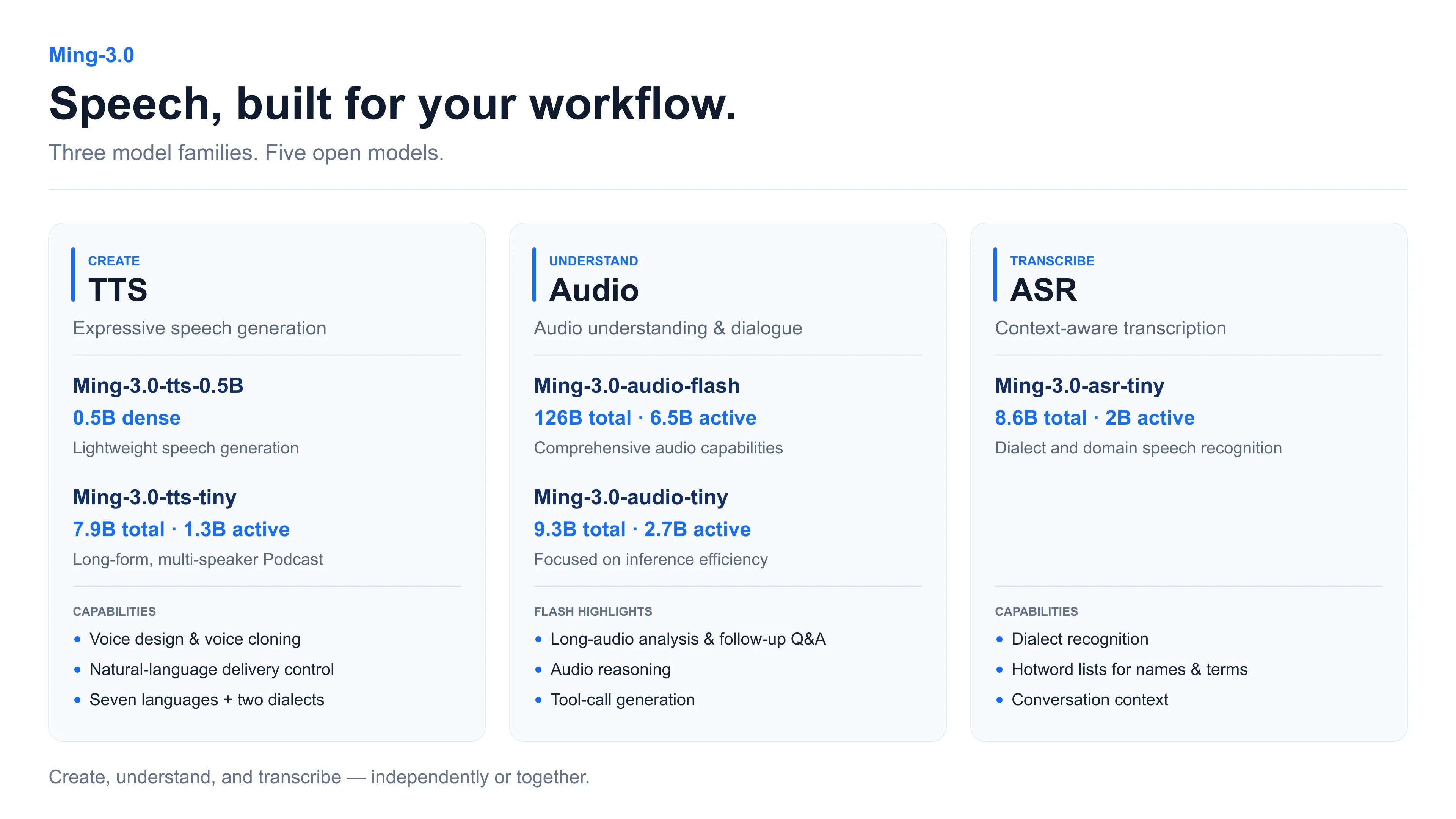 Ming-3.0

Speech, built for your workflow.

Three model families. Five open models.

CREATE
TTS
Expressive speech generation

Ming-3.0-tts-0.5B
0.5B dense
Lightweight speech generation

Ming-3.0-tts-tiny
7.9B total · 1.3B active
Long-form, multi-speaker Podcast

CAPABILITIES
• Voice design & voice cloning
• Natural-language delivery control
• Seven languages + two dialects

UNDERSTAND
Audio
Audio understanding & dialogue

Ming-3.0-audio-flash
126B total · 6.5B active
Comprehensive audio capabilities

Ming-3.0-audio-tiny
9.3B total · 2.7B active
Focused on inference efficiency

FLASH HIGHLIGHTS
• Long-audio analysis & follow-up Q&A
• Audio reasoning
• Tool-call generation

TRANSCRIBE
ASR
Context-aware transcription

Ming-3.0-asr-tiny
8.6B total · 2B active
Dialect and domain speech recognition

CAPABILITIES
• Dialect recognition
• Hotword lists for names & terms
• Conversation context

Create, understand, and transcribe — independently or together.